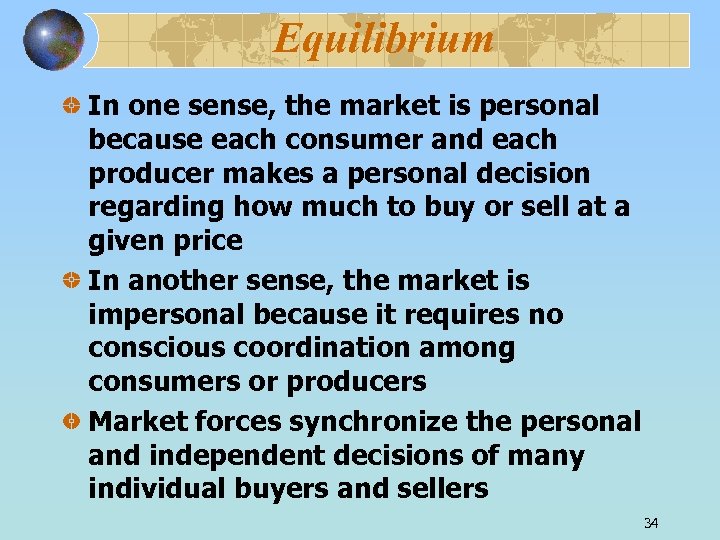 Equilibrium

In one sense, the market is personal because each consumer and each producer makes a personal decision regarding how much to buy or sell at a given price

In another sense, the market is impersonal because it requires no conscious coordination among consumers or producers

Market forces synchronize the personal and independent decisions of many individual buyers and sellers

34